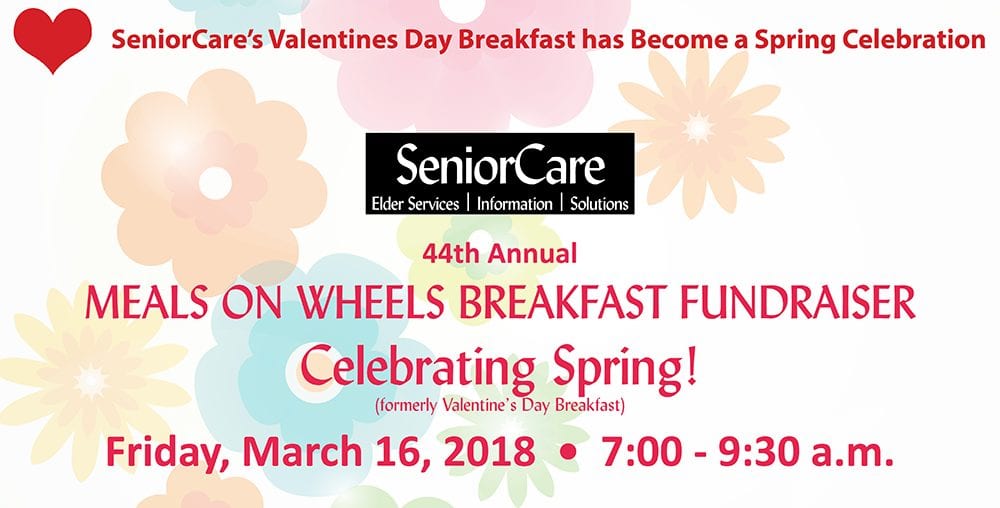 SeniorCare's Valentines Day Breakfast has Become a Spring Celebration

SeniorCare
Elder Services | Information | Solutions

44th Annual

MEALS ON WHEELS BREAKFAST FUNDRAISER

Celebrating Spring!

(formerly Valentine's Day Breakfast)

Friday, March 16, 2018 • 7:00 - 9:30 a.m.